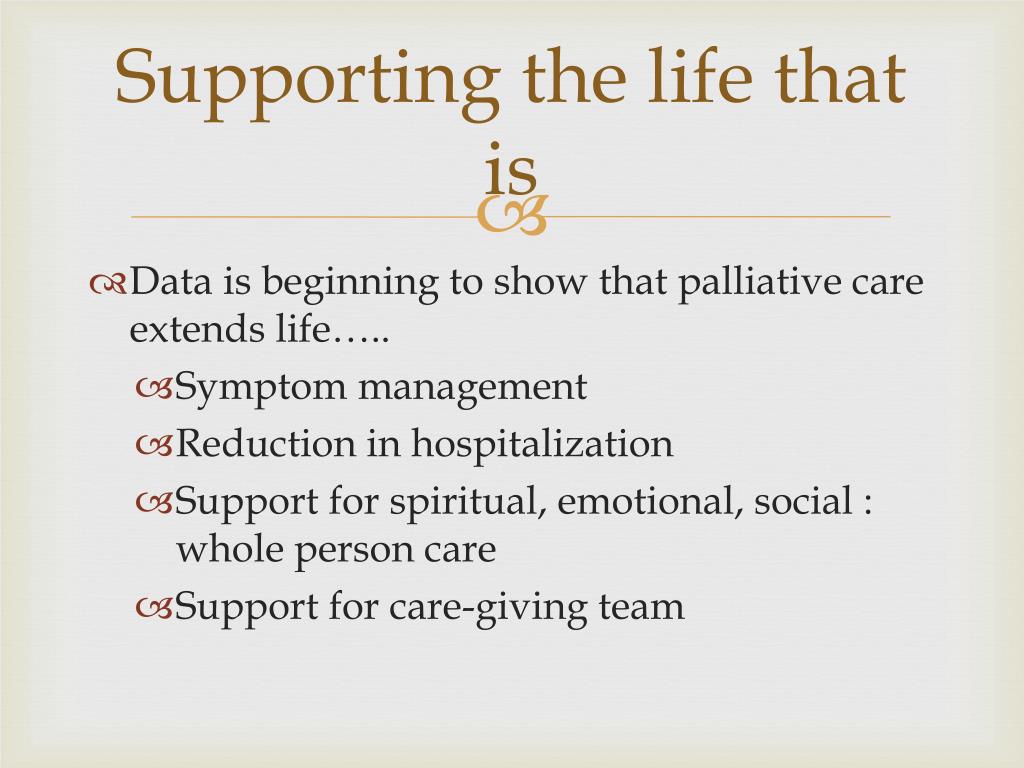 Supporting the life that is

Data is beginning to show that palliative care extends life…..

Symptom management

Reduction in hospitalization

Support for spiritual, emotional, social : whole person care

Support for care-giving team